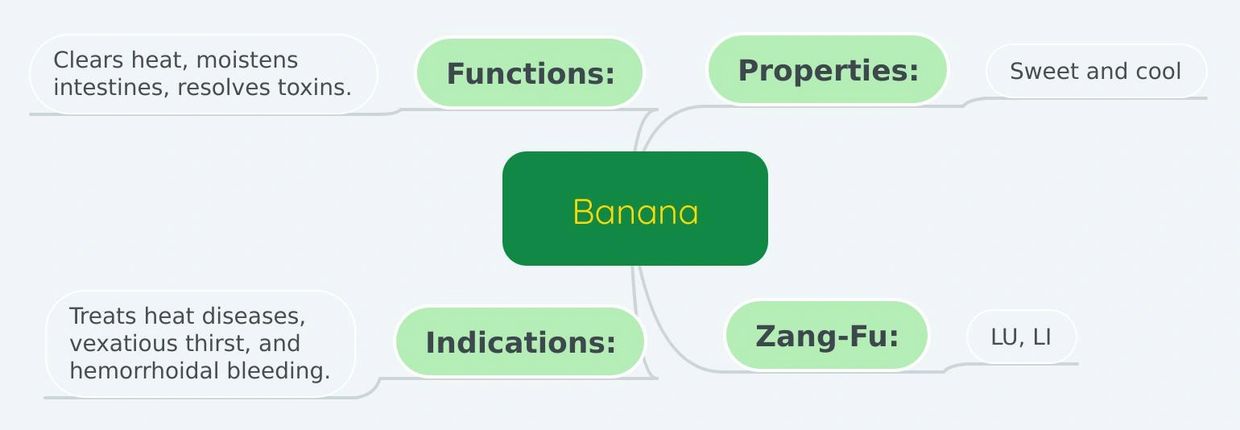 Banana

Functions:

Clears heat, moistens intestines, resolves toxins.

Properties:

Sweet and cool

Indications:

Treats heat diseases, vexatious thirst, and hemorrhoidal bleeding.

Zang-Fu:

LU, LI